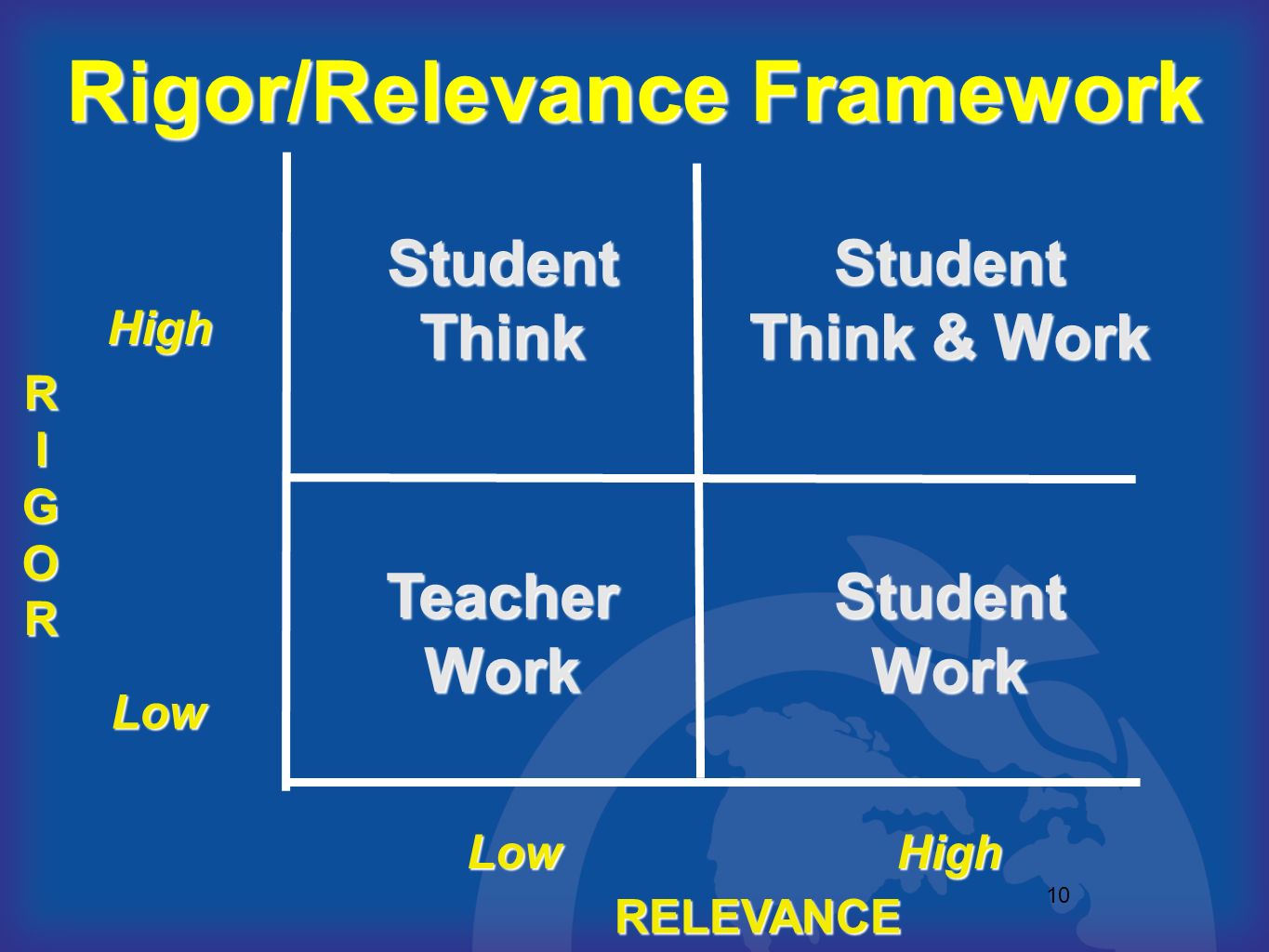 Rigor/Relevance Framework

High

R
I
G
O
R

Low

Student Think

Student Think & Work

Teacher Work

Student Work

Low

High

RELEVANCE

10